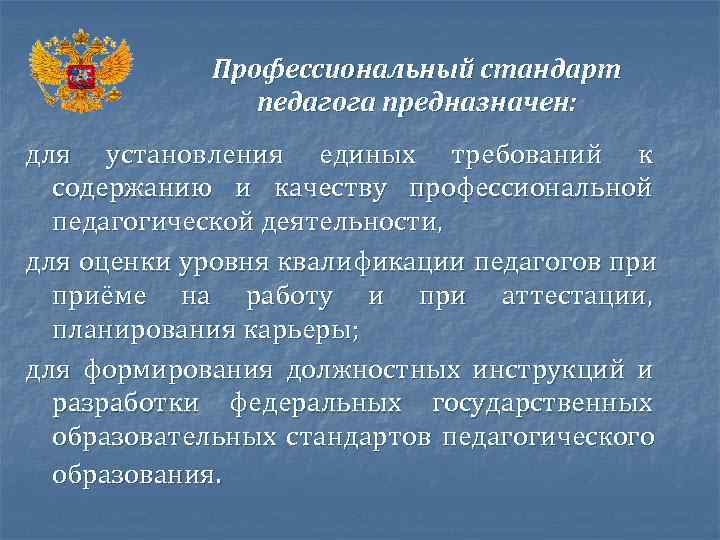 Профессиональный стандарт педагога предназначен:

для установления единых требований к содержанию и качеству профессиональной педагогической деятельности,

для оценки уровня квалификации педагогов при приёме на работу и при аттестации, планирования карьеры;

для формирования должностных инструкций и разработки федеральных государственных образовательных стандартов педагогического образования.